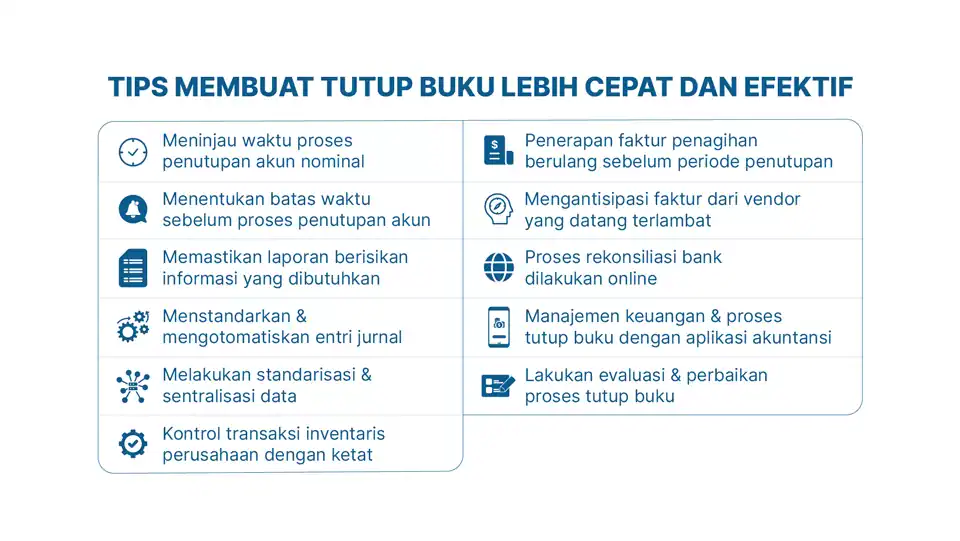 TIPS MEMBUAT TUTUP BUKU LEBIH CEPAT DAN EFEKTIF

Meninjau waktu proses penutupan akun nominal

Menentukan batas waktu sebelum proses penutupan akun

Memastikan laporan berisikan informasi yang dibutuhkan

Menstandarkan & mengotomatiskan entri jurnal

Melakukan standarisasi & sentralisasi data

Kontrol transaksi inventaris perusahaan dengan ketat

Penerapan faktur penagihan berulang sebelum periode penutupan

Mengantisipasi faktur dari vendor yang datang terlambat

Proses rekonsiliasi bank dilakukan online

Manajemen keuangan & proses tutup buku dengan aplikasi akuntansi

Lakukan evaluasi & perbaikan proses tutup buku